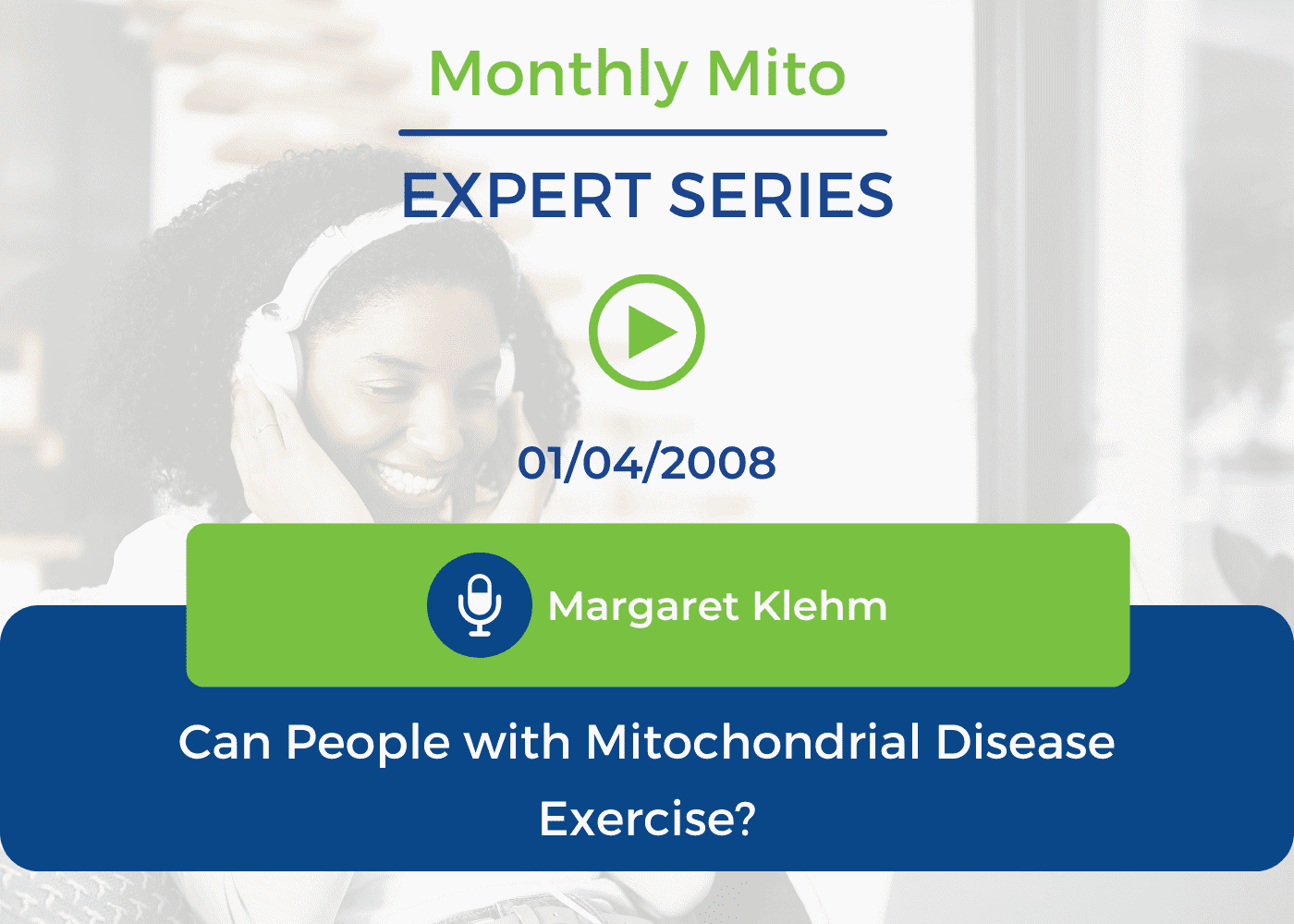 Monthly Mito

EXPERT SERIES

01/04/2008

Margaret Klehm

Can People with Mitochondrial Disease Exercise?